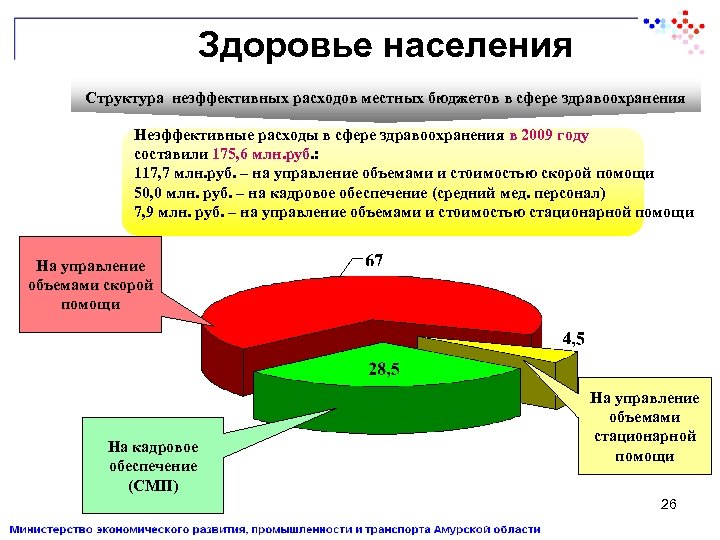 Здоровье населения

Структура неэффективных расходов местных бюджетов в сфере здравоохранения

Неэффективные расходы в сфере здравоохранения в 2009 году составили 175,6 млн.руб.:
117,7 млн.руб. – на управление объемами и стоимостью скорой помощи
50,0 млн. руб. – на кадровое обеспечение (средний мед. персонал)
7,9 млн. руб. – на управление объемами и стоимостью стационарной помощи

На управление объемами скорой помощи

67

4,5

28,5

На управление объемами стационарной помощи

На кадровое обеспечение (СМП)

26

Министерство экономического развития, промышленности и транспорта Амурской области